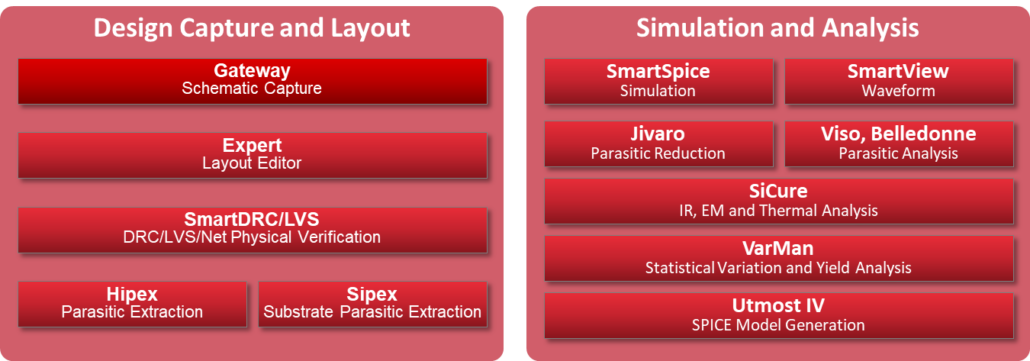 Design Capture and Layout

Gateway
Schematic Capture

Expert
Layout Editor

SmartDRC/LVS
DRC/LVS/Net Physical Verification

Hipex
Parasitic Extraction

Sipex
Substrate Parasitic Extraction

Simulation and Analysis

SmartSpice
Simulation

SmartView
Waveform

Jivaro
Parasitic Reduction

Viso, Belledonne
Parasitic Analysis

SiCure
IR, EM and Thermal Analysis

VarMan
Statistical Variation and Yield Analysis

Utmost IV
SPICE Model Generation